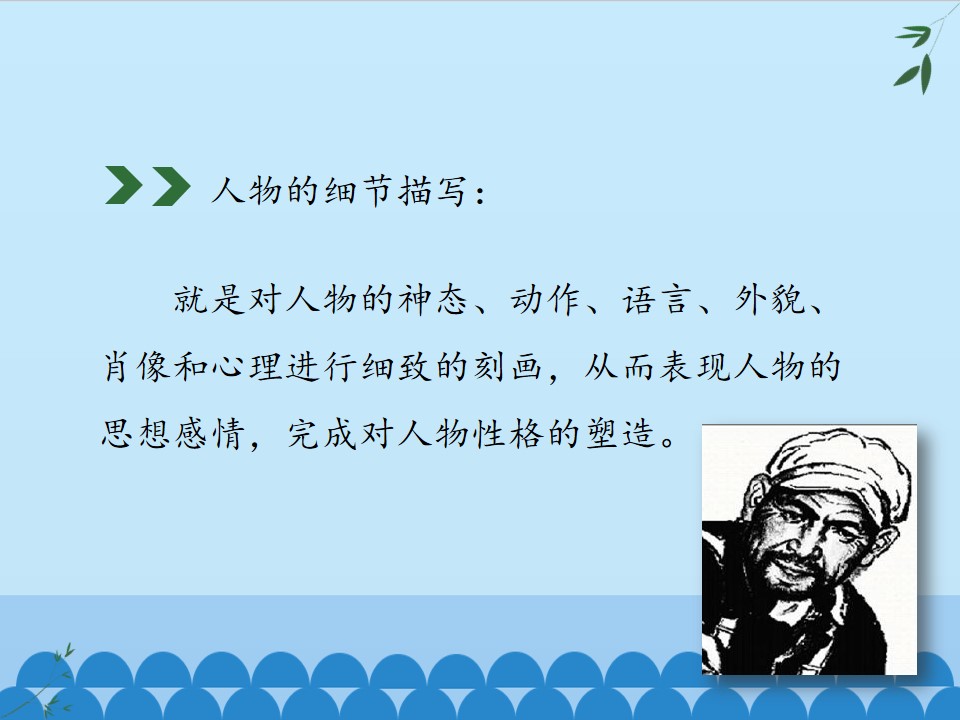 人物的细节描写：

就是对人物的神态、动作、语言、外貌、肖像和心理进行细致的刻画，从而表现人物的思想感情，完成对人物性格的塑造。